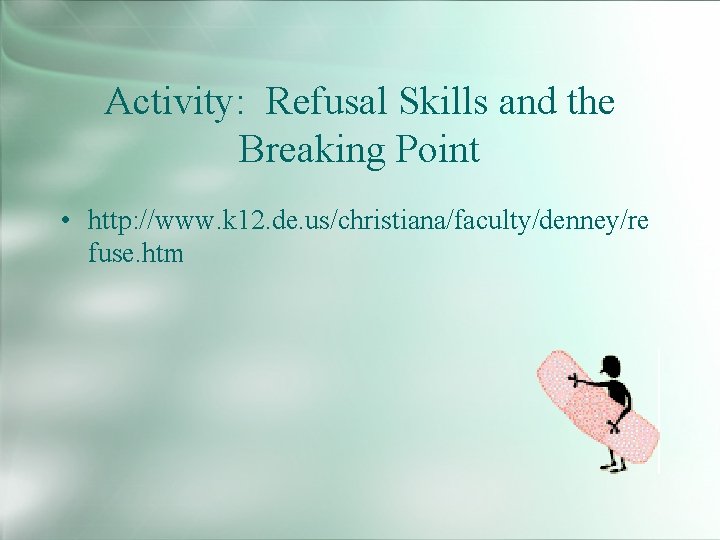 Activity: Refusal Skills and the Breaking Point

• http://www.k12.de.us/christiana/faculty/denney/refuse.htm